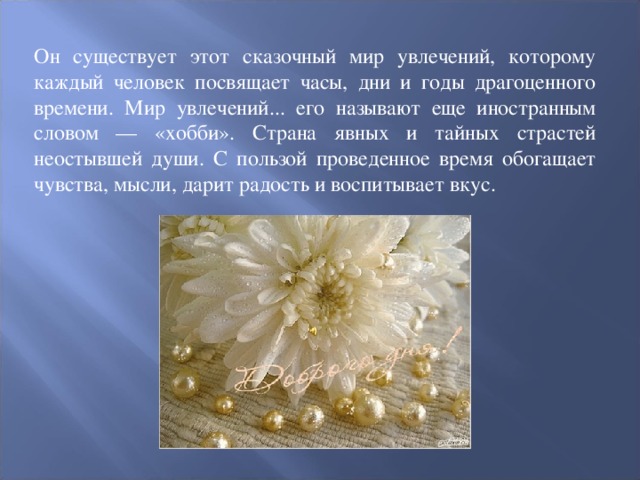 Он существует этот сказочный мир увлечений, которому каждый человек посвящает часы, дни и годы драгоценного времени. Мир увлечений... его называют еще иностранным словом — «хобби». Страна явных и тайных страстей неостывшей души. С пользой проведенное время обогащает чувства, мысли, дарит радость и воспитывает вкус.

Доброго дня!